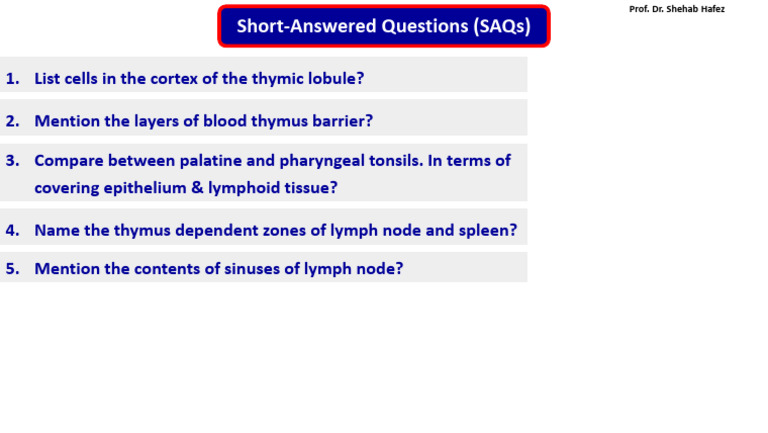 Prof. Dr. Shehab Hafez

Short-Answered Questions (SAQs)

1. List cells in the cortex of the thymic lobule?

2. Mention the layers of blood thymus barrier?

3. Compare between palatine and pharyngeal tonsils. In terms of covering epithelium & lymphoid tissue?

4. Name the thymus dependent zones of lymph node and spleen?

5. Mention the contents of sinuses of lymph node?